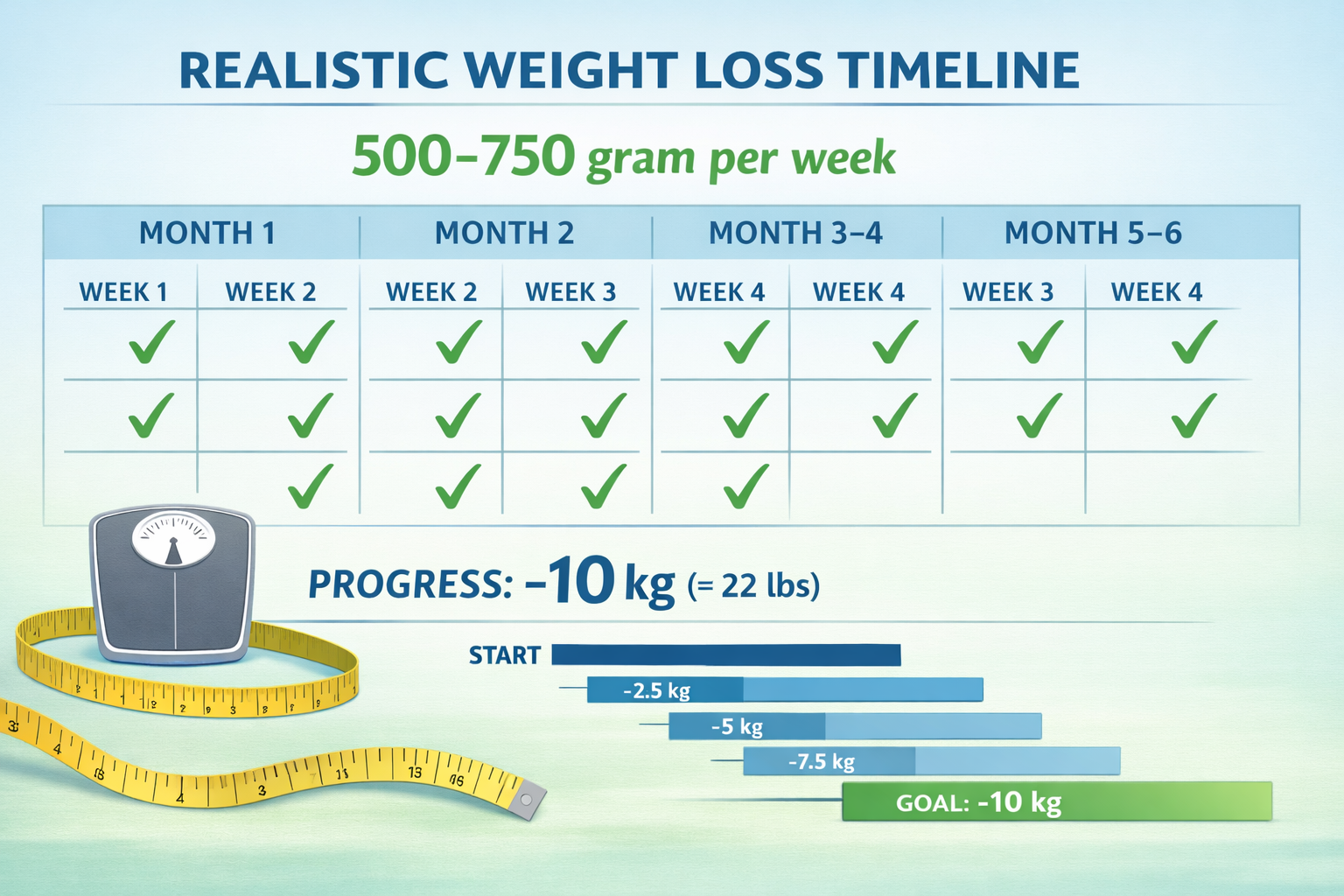 REALISTIC WEIGHT LOSS TIMELINE

500–750 gram per week

| MONTH 1 | | MONTH 2 | | MONTH 3–4 | | MONTH 5–6 | |
|---|---|---|---|---|---|---|---|
| WEEK 1 | WEEK 2 | WEEK 2 | WEEK 3 | WEEK 4 | WEEK 4 | WEEK 3 | WEEK 4 |
| ✓ | ✓ | ✓ | ✓ | ✓ | ✓ | ✓ | ✓ |
| ✓ | ✓ | ✓ | ✓ | ✓ | ✓ | ✓ | ✓ |
| | ✓ | ✓ | ✓ | ✓ | | | |

PROGRESS: –10 kg (= 22 lbs)

START

-2.5 kg

-5 kg

-7.5 kg

GOAL: -10 kg